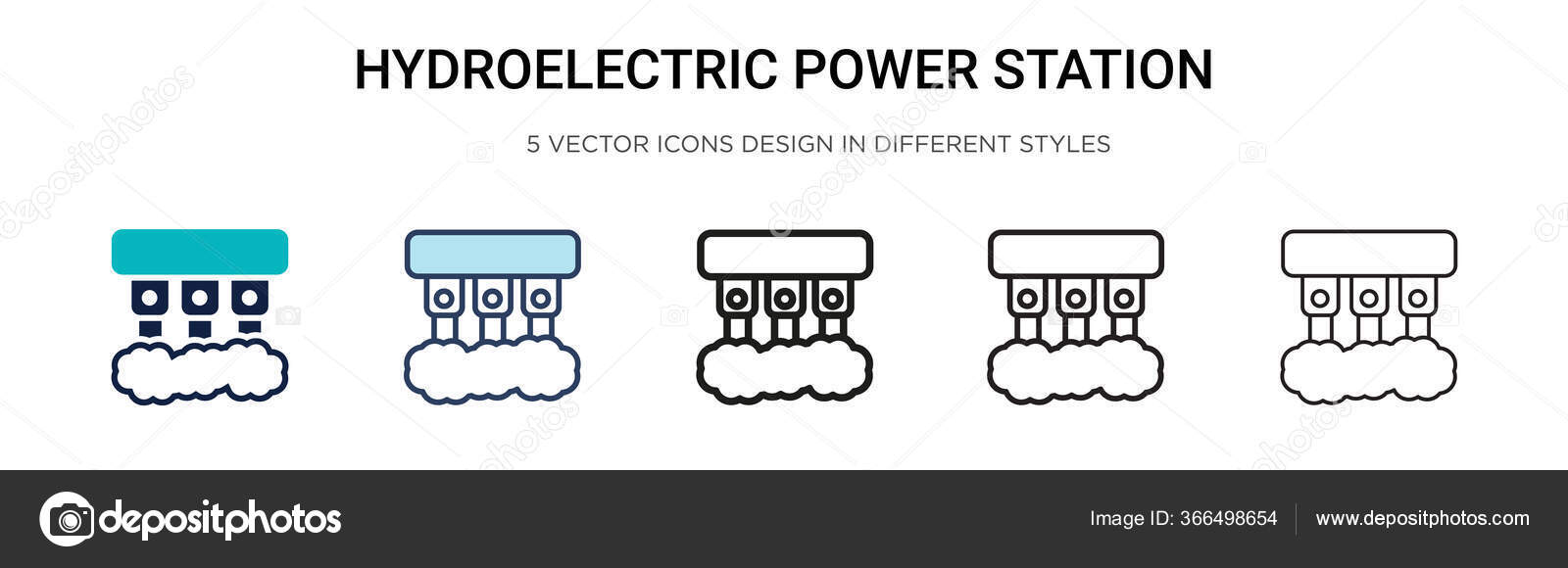 HYDROELECTRIC POWER STATION

5 VECTOR ICONS DESIGN IN DIFFERENT STYLES

depositphotos

Image ID: 366498654

www.depositphotos.com